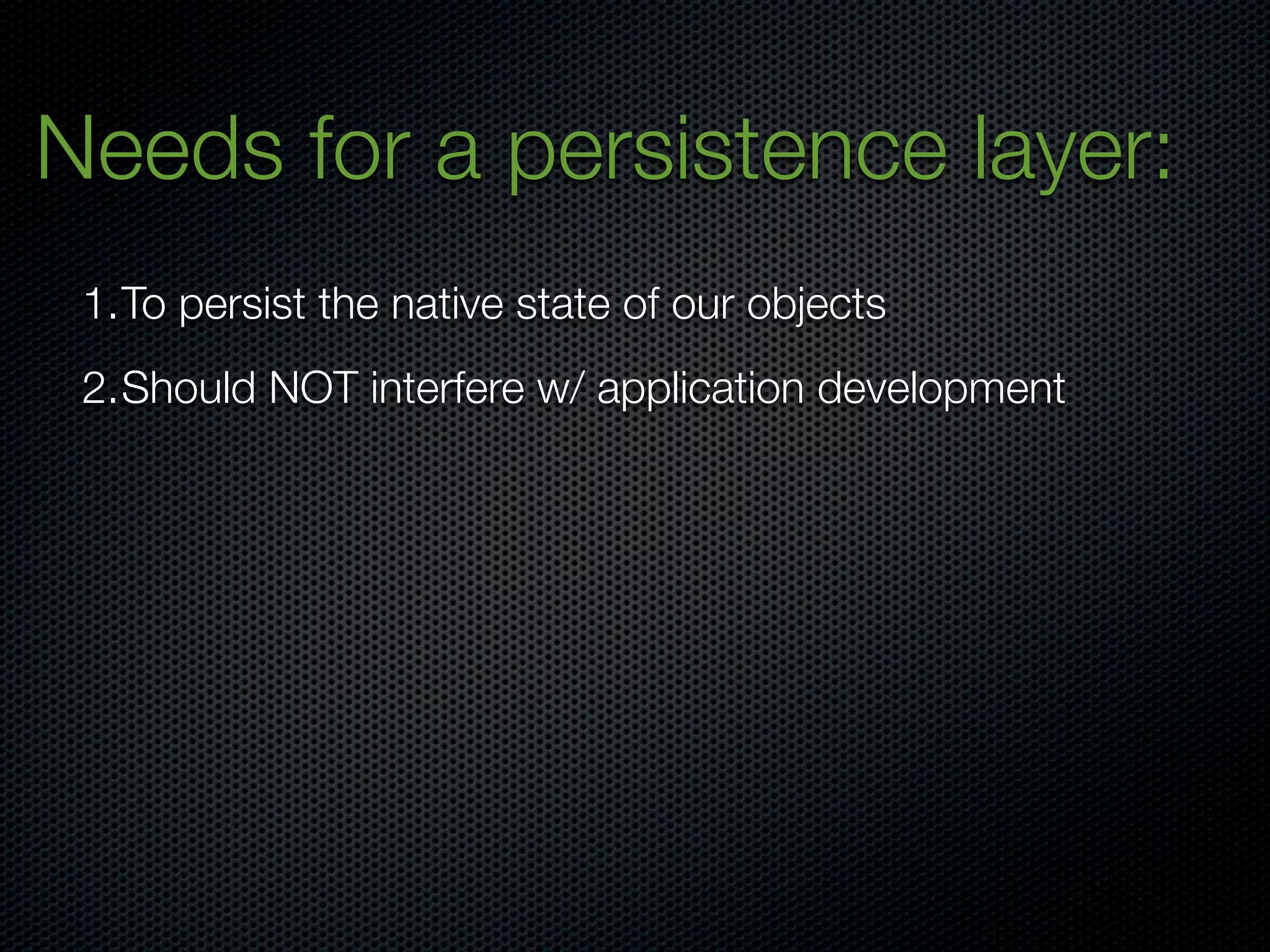 Needs for a persistence layer:

1. To persist the native state of our objects

2. Should NOT interfere w/ application development